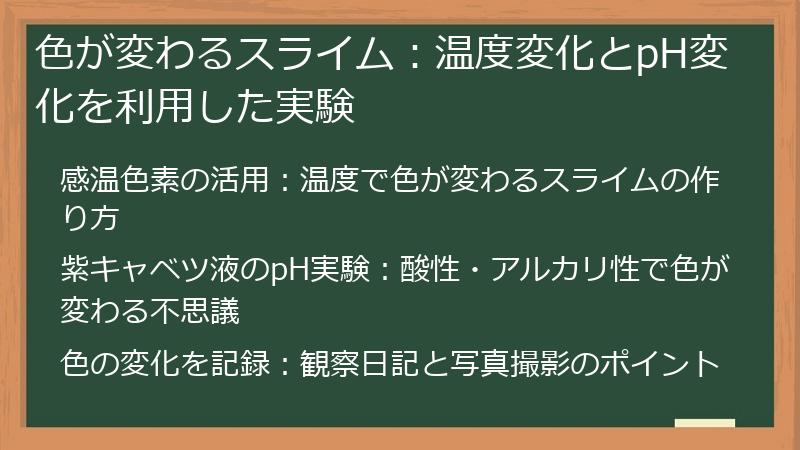 色が変わるスライム：温度変化とpH変化を利用した実験

感温色素の活用：温度で色が変わるスライムの作り方

紫キャベツ液のpH実験：酸性・アルカリ性で色が変わる不思議

色の変化を記録：観察日記と写真撮影のポイント